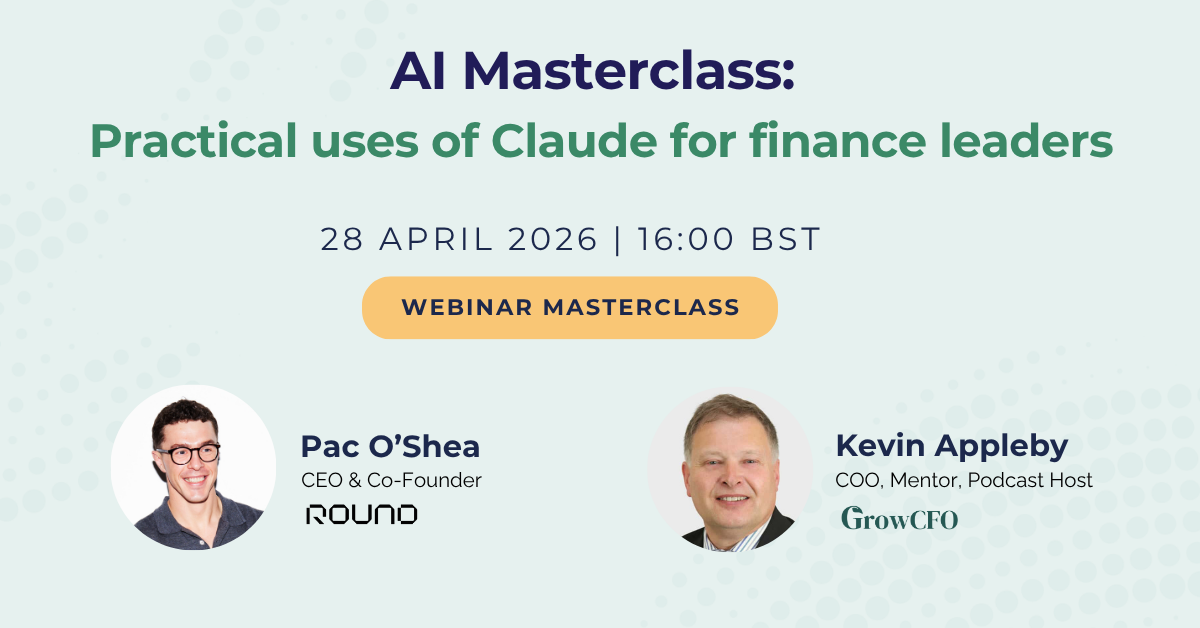 AI Masterclass:
Practical uses of Claude for finance leaders

28 APRIL 2026 | 16:00 BST

WEBINAR MASTERCLASS

Pac O'Shea
CEO & Co-Founder
ROUND

Kevin Appleby
COO, Mentor, Podcast Host
GrowCFO